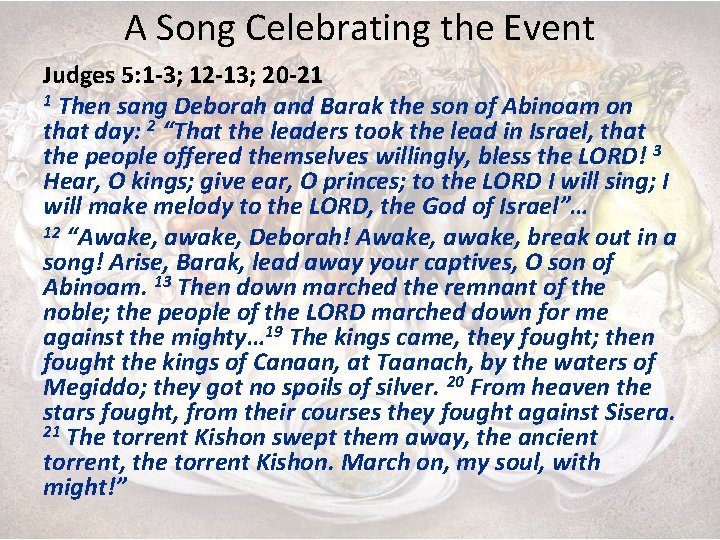 A Song Celebrating the Event

Judges 5:1-3; 12-13; 20-21

$^{1}$ Then sang Deborah and Barak the son of Abinoam on that day: $^{2}$ “That the leaders took the lead in Israel, that the people offered themselves willingly, bless the LORD! $^{3}$ Hear, O kings; give ear, O princes; to the LORD I will sing; I will make melody to the LORD, the God of Israel”…

$^{12}$ “Awake, awake, Deborah! Awake, awake, break out in a song! Arise, Barak, lead away your captives, O son of Abinoam. $^{13}$ Then down marched the remnant of the noble; the people of the LORD marched down for me against the mighty…$^{19}$ The kings came, they fought; then fought the kings of Canaan, at Taanach, by the waters of Megiddo; they got no spoils of silver. $^{20}$ From heaven the stars fought, from their courses they fought against Sisera. $^{21}$ The torrent Kishon swept them away, the ancient torrent, the torrent Kishon. March on, my soul, with might!”